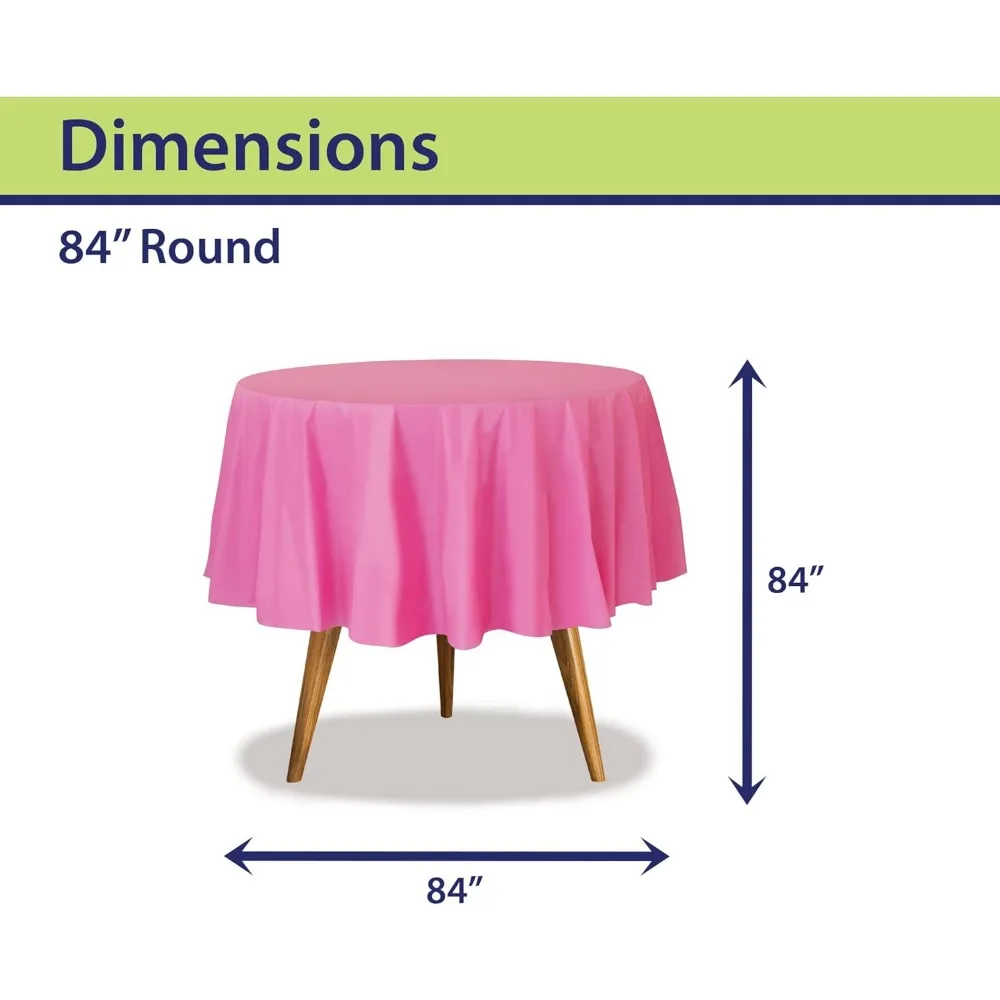 Dimensions

84” Round

84”

84”